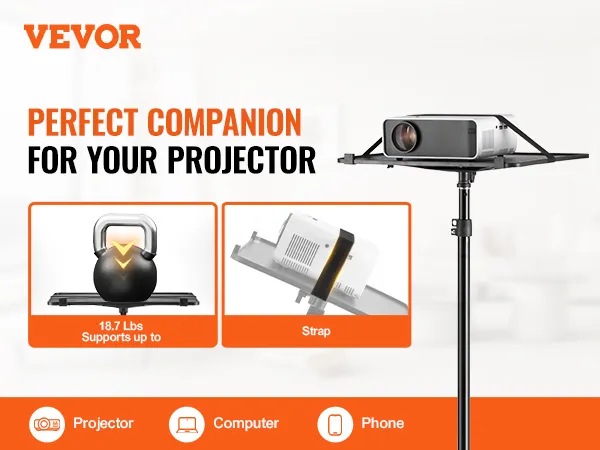 VEVOR

PERFECT COMPANION
FOR YOUR PROJECTOR

18.7 Lbs
Supports up to

Strap

Projector

Computer

Phone